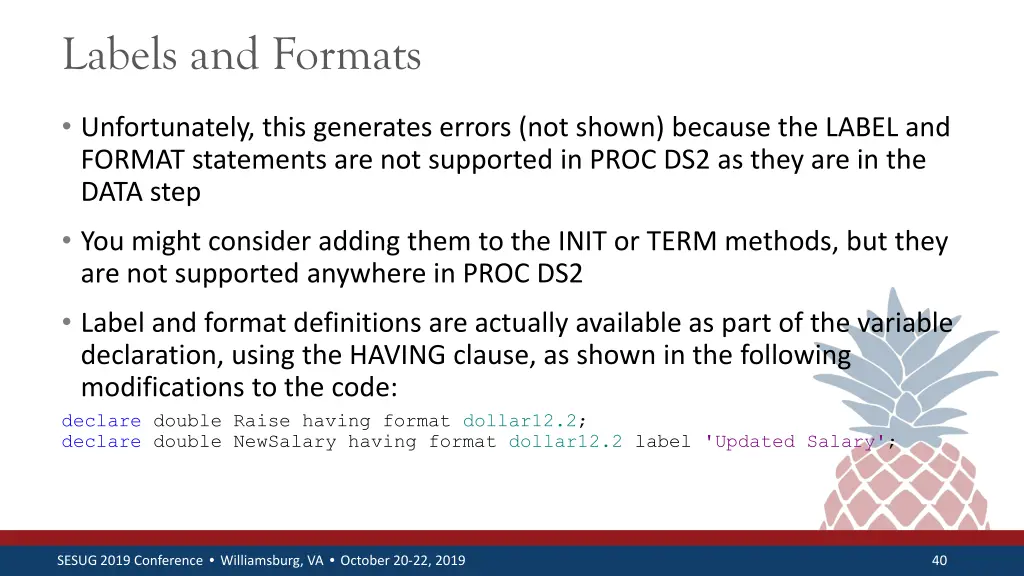 Labels and Formats

• Unfortunately, this generates errors (not shown) because the LABEL and FORMAT statements are not supported in PROC DS2 as they are in the DATA step

• You might consider adding them to the INIT or TERM methods, but they are not supported anywhere in PROC DS2

• Label and format definitions are actually available as part of the variable declaration, using the HAVING clause, as shown in the following modifications to the code:

declare double Raise having format dollar12.2;
declare double NewSalary having format dollar12.2 label 'Updated Salary';

SESUG 2019 Conference • Williamsburg, VA • October 20-22, 2019

40